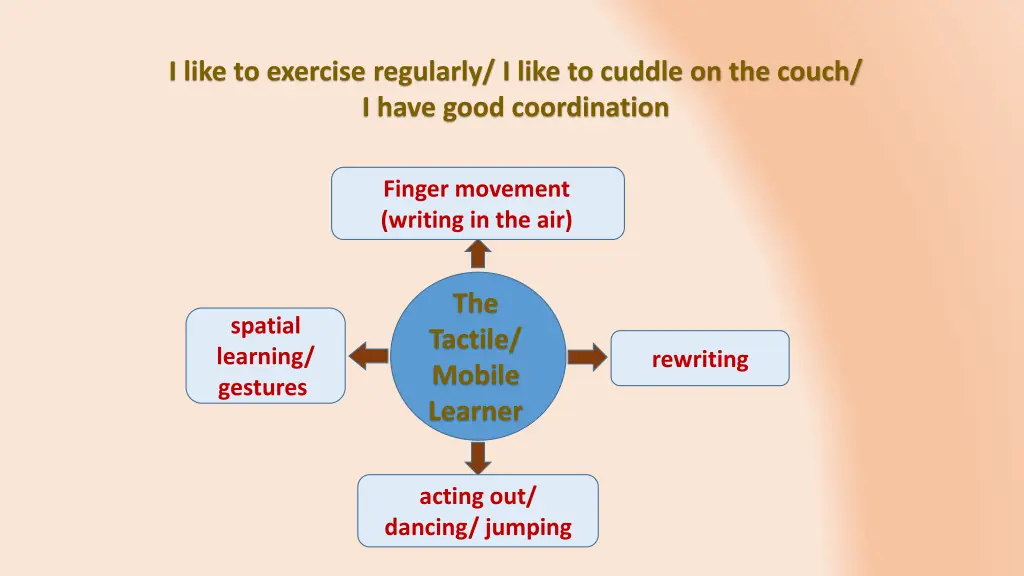 I like to exercise regularly/ I like to cuddle on the couch/ I have good coordination

Finger movement (writing in the air)

spatial learning/ gestures

The Tactile/ Mobile Learner

rewriting

acting out/ dancing/ jumping